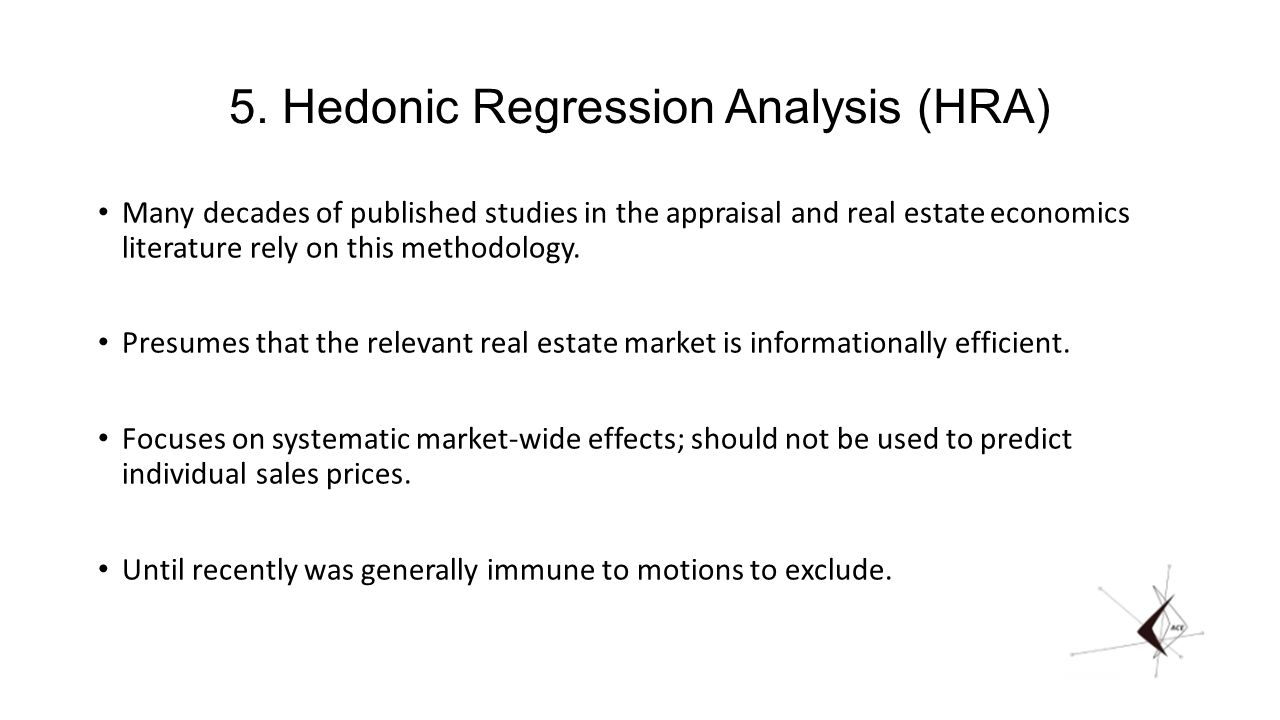 5. Hedonic Regression Analysis (HRA)

• Many decades of published studies in the appraisal and real estate economics literature rely on this methodology.

• Presumes that the relevant real estate market is informationally efficient.

• Focuses on systematic market-wide effects; should not be used to predict individual sales prices.

• Until recently was generally immune to motions to exclude.

ACE